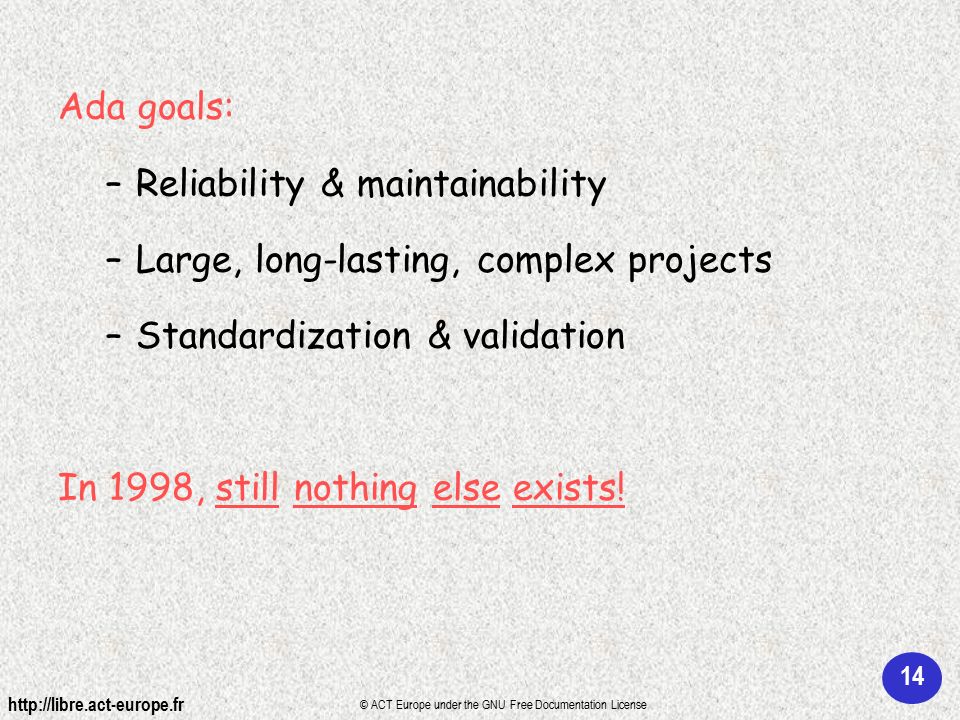 Ada goals:

– Reliability & maintainability

– Large, long-lasting, complex projects

– Standardization & validation

In 1998, still nothing else exists!

14

http://libre.act-europe.fr

© ACT Europe under the GNU Free Documentation License